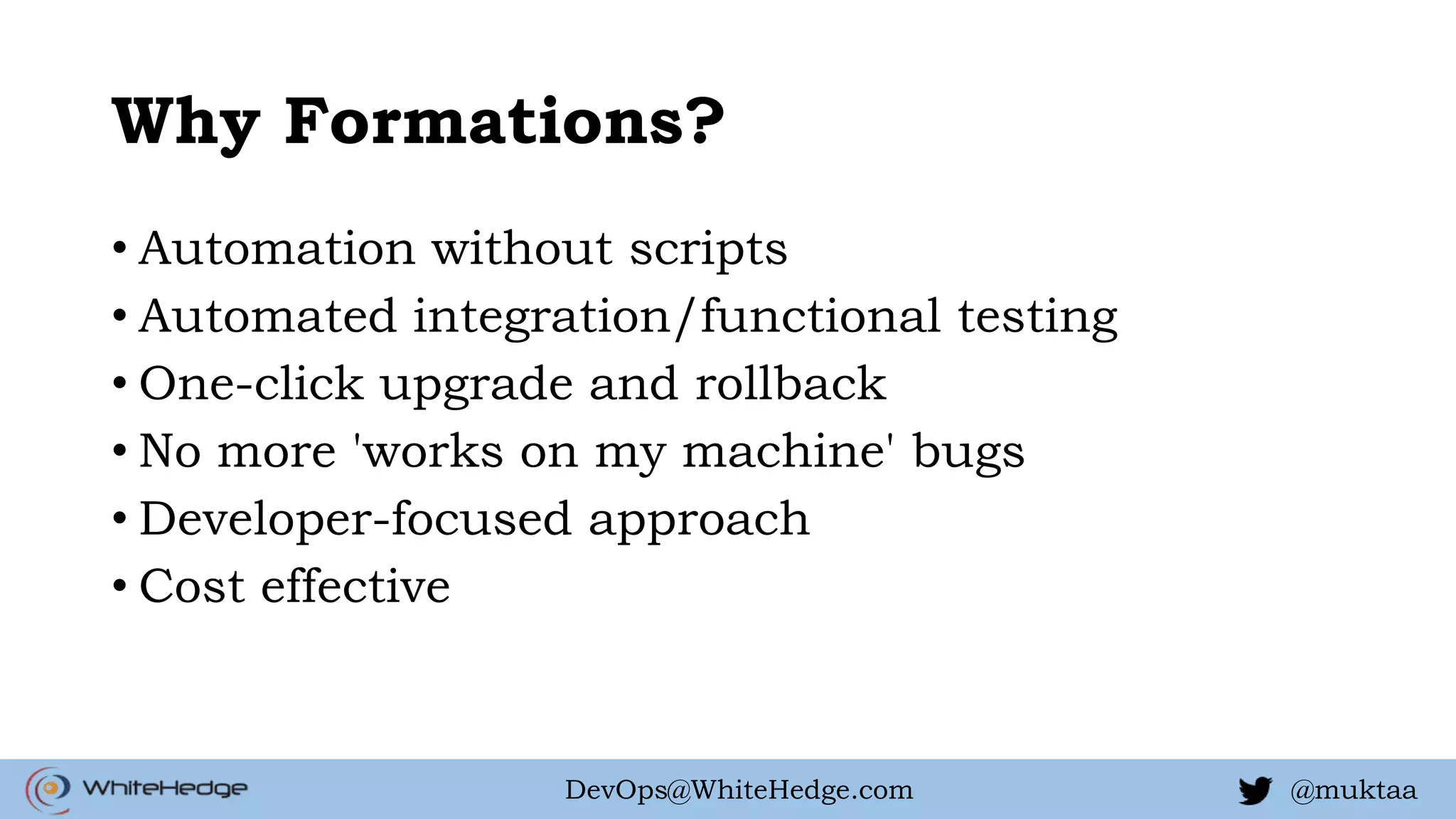 Why Formations?

• Automation without scripts
• Automated integration/functional testing
• One-click upgrade and rollback
• No more 'works on my machine' bugs
• Developer-focused approach
• Cost effective

WhiteHedge
DevOps@WhiteHedge.com
@muktaa